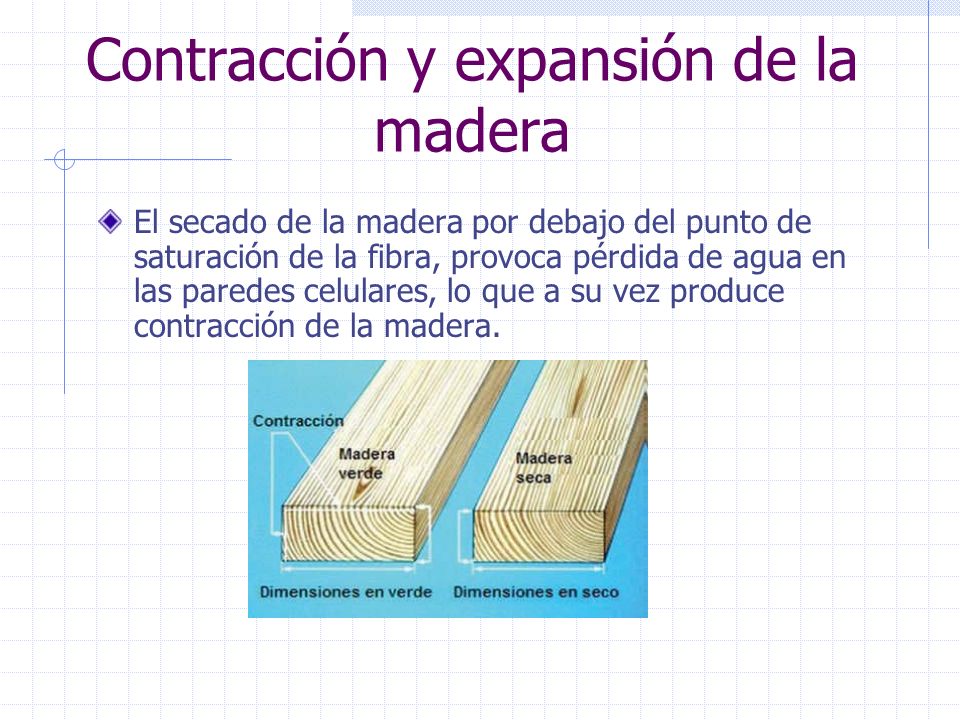 Contracción y expansión de la madera

El secado de la madera por debajo del punto de saturación de la fibra, provoca pérdida de agua en las paredes celulares, lo que a su vez produce contracción de la madera.

Contracción

Madera verde

Madera seca

Dimensiones en verde

Dimensiones en seco